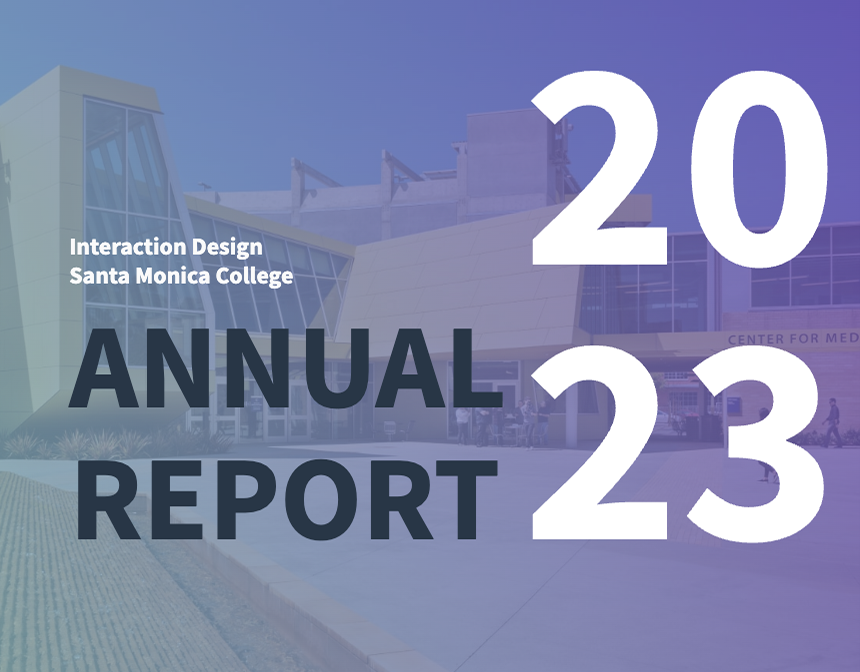 Interaction Design
Santa Monica College

ANNUAL REPORT

20
23

CENTER FOR MED